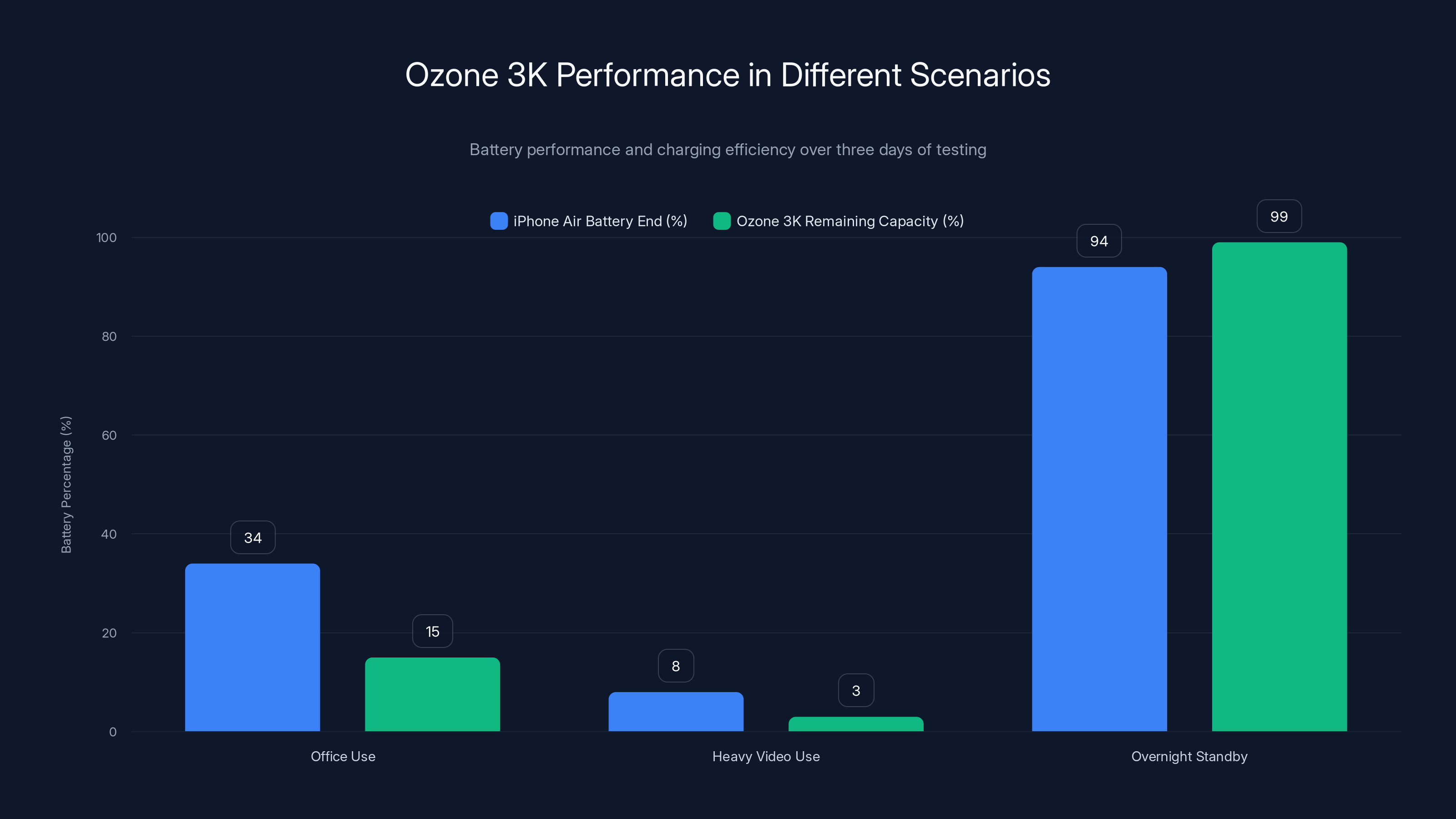 Ozone 3K Performance in Different Scenarios

Battery performance and charging efficiency over three days of testing

iPhone Air Battery End (%)
Ozone 3K Remaining Capacity (%)

Battery Percentage (%)

100
80
60
40
20
0

34
15
8
3
94
99

Office Use
Heavy Video Use
Overnight Standby